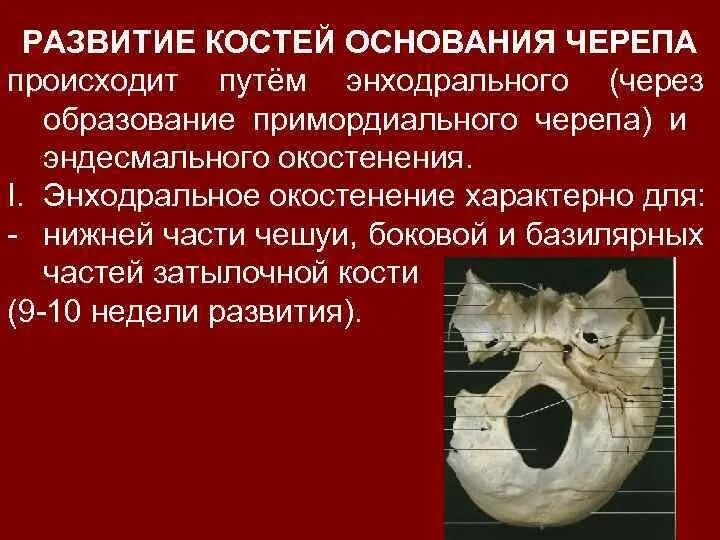 РАЗВИТИЕ КОСТЕЙ ОСНОВАНИЯ ЧЕРЕПА

происходит путём энходрального (через образование примордиального черепа) и эндесмального окостенения.

I. Энходральное окостенение характерно для:

- нижней части чешуи, боковой и базилярных частей затылочной кости

(9-10 недели развития).